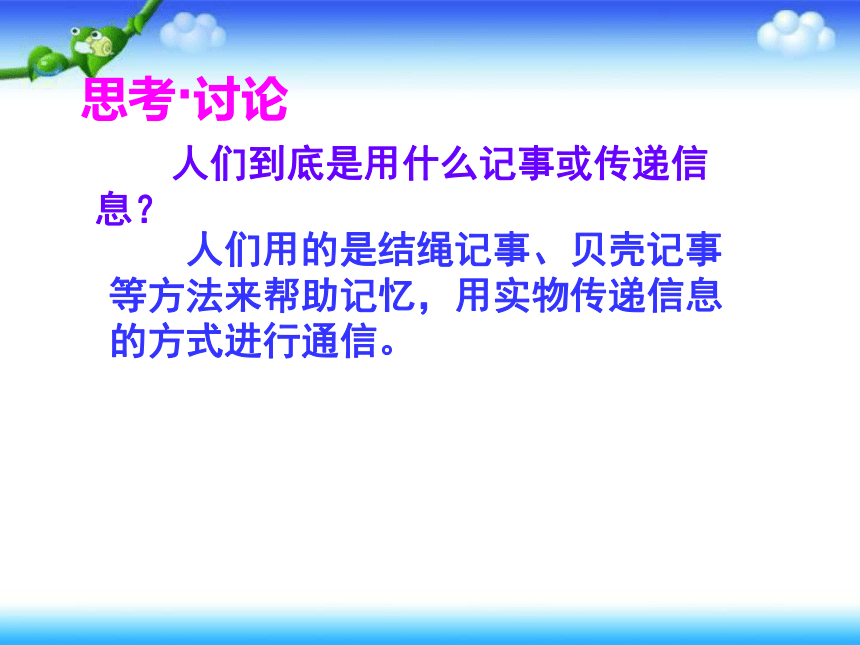 思考·讨论

人们到底是用什么记事或传递信息？

人们用的是结绳记事、贝壳记事等方法来帮助记忆，用实物传递信息的方式进行通信。